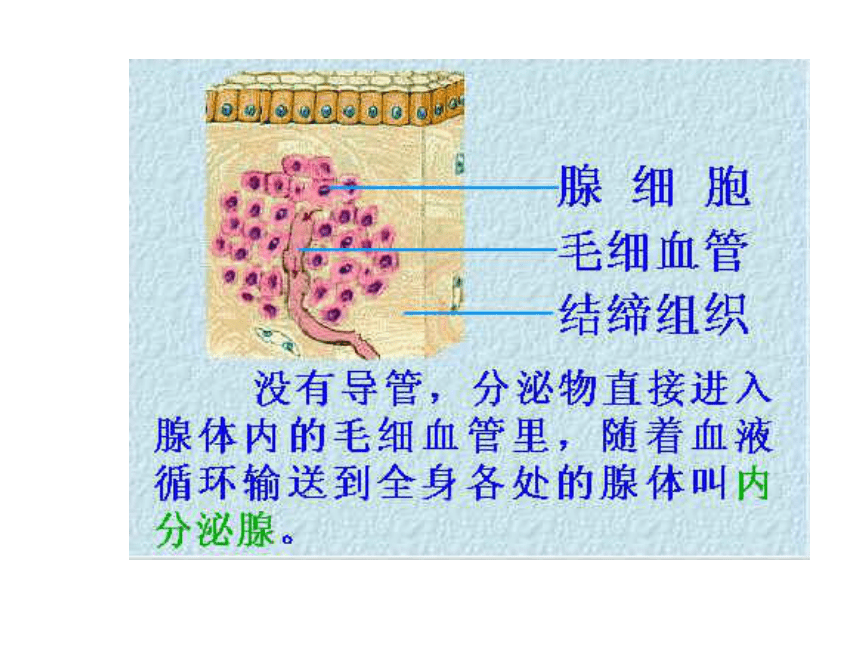 腺 细 胞
毛细血管
结缔组织

没有导管，分泌物直接进入腺体内的毛细血管里，随着血液循环输送到全身各处的腺体叫内分泌腺。